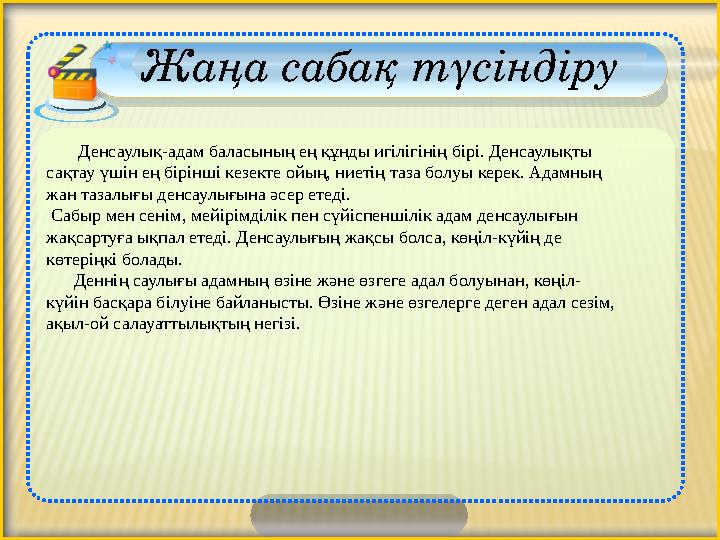 Жаңа сабақ түсіндіру

Денсаулық-адам баласының ең құнды игілігінің бірі. Денсаулықты сақтау үшін ең бірінші кезекте ойың, ниетің таза болуы керек. Адамның жан тазалығы денсаулығына әсер етеді.
Сабыр мен сенім, мейірімділік пен сүйіспеншілік адам денсаулығын жақсартуға ықпал етеді. Денсаулығың жақсы болса, көңіл-күйің де көтеріңкі болады.
Деннің саулығы адамның өзіне және өзгеге адал болуынан, көңіл-күйін басқара білуіне байланысты. Өзіне және өзгелерге деген адал сезім, ақыл-ой салауаттылықтың негізі.